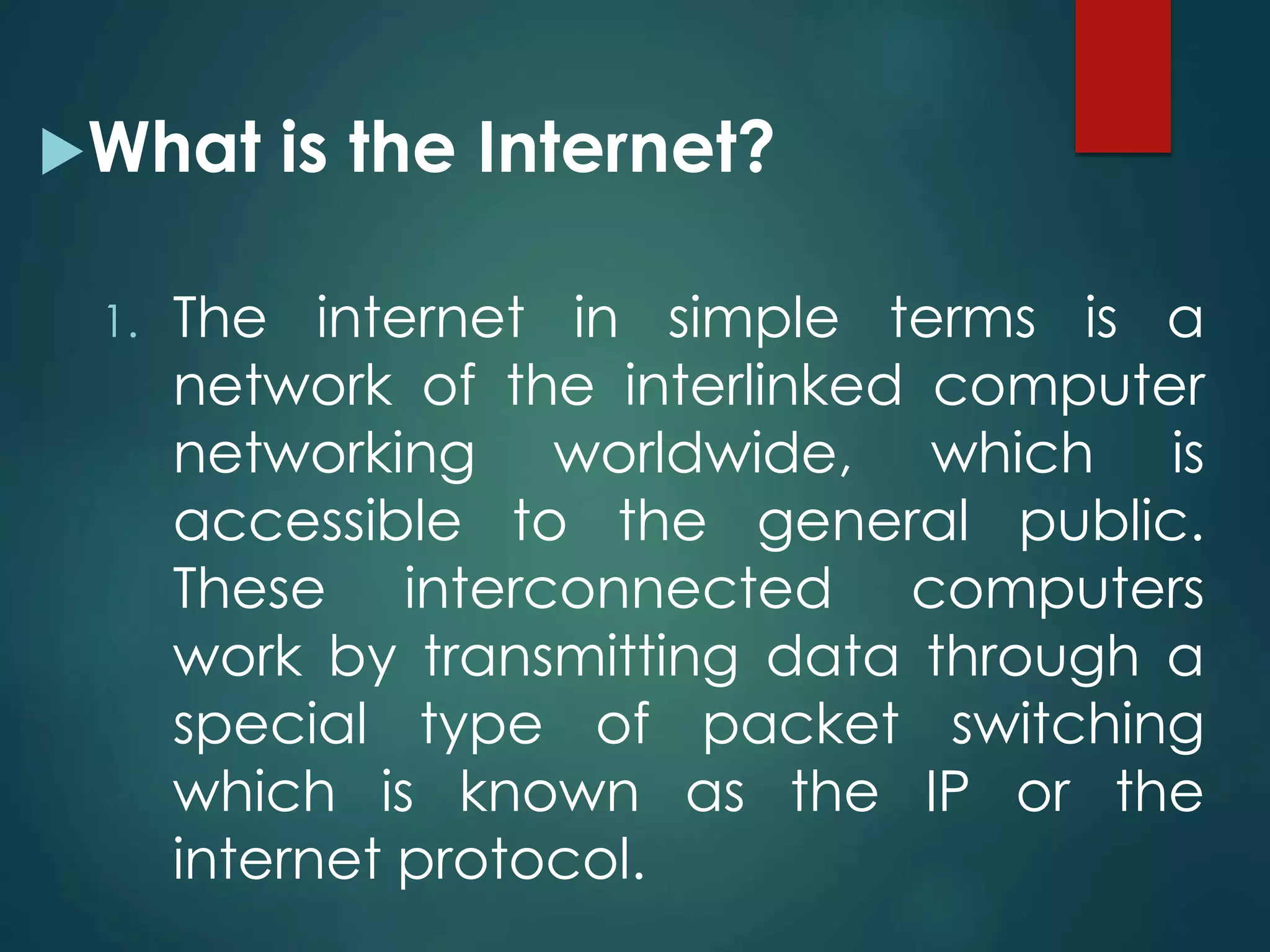 What is the Internet?

1. The internet in simple terms is a network of the interlinked computer networking worldwide, which is accessible to the general public. These interconnected computers work by transmitting data through a special type of packet switching which is known as the IP or the internet protocol.